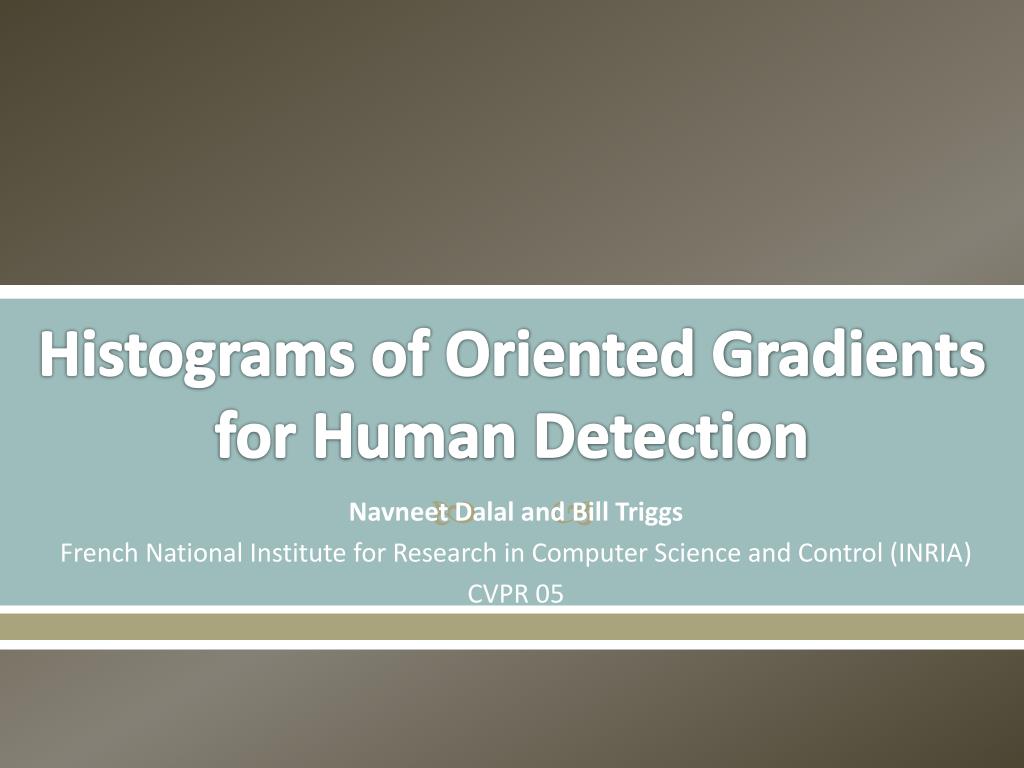 Histograms of Oriented Gradients for Human Detection

Navneet Dalal and Bill Triggs
French National Institute for Research in Computer Science and Control (INRIA)
CVPR 05